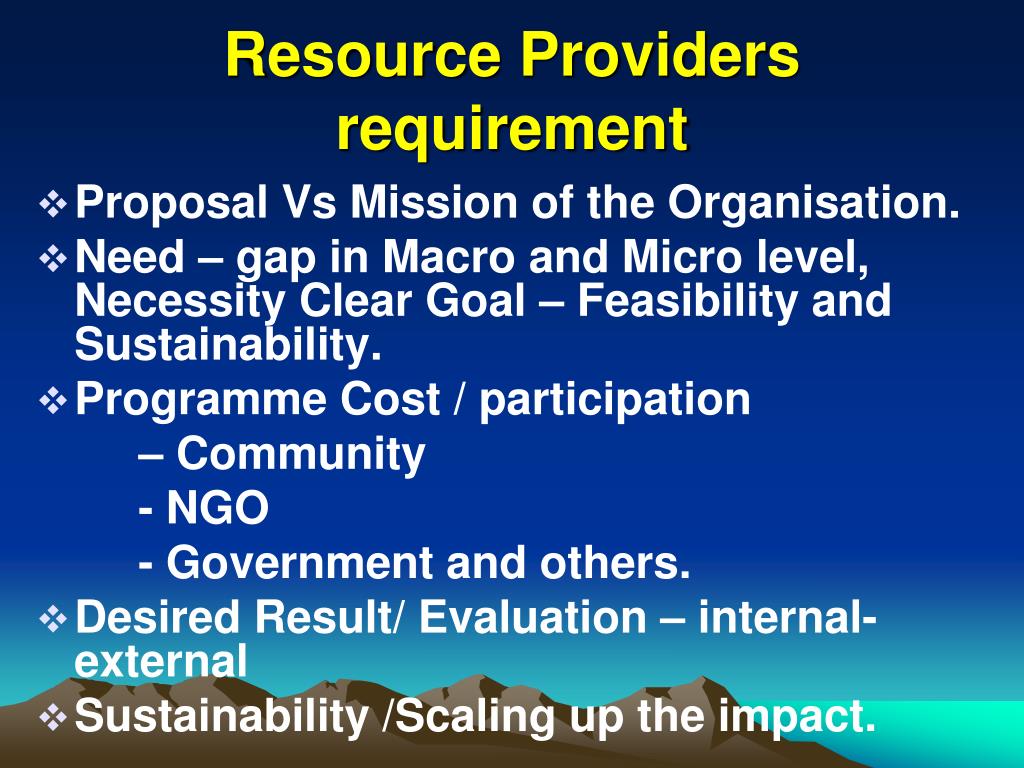 Resource Providers requirement

❖ Proposal Vs Mission of the Organisation.

❖ Need – gap in Macro and Micro level, Necessity Clear Goal – Feasibility and Sustainability.

❖ Programme Cost / participation

– Community

- NGO

- Government and others.

❖ Desired Result/ Evaluation – internal-external

❖ Sustainability /Scaling up the impact.